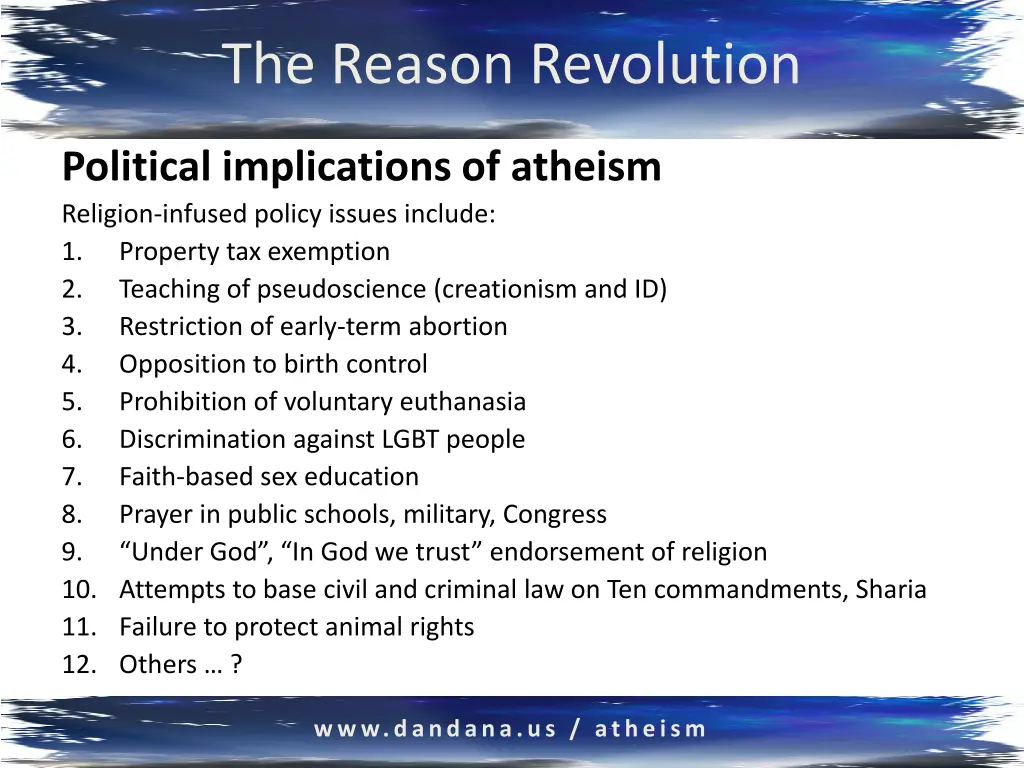 The Reason Revolution

Political implications of atheism

Religion-infused policy issues include:

1. Property tax exemption
2. Teaching of pseudoscience (creationism and ID)
3. Restriction of early-term abortion
4. Opposition to birth control
5. Prohibition of voluntary euthanasia
6. Discrimination against LGBT people
7. Faith-based sex education
8. Prayer in public schools, military, Congress
9. “Under God”, “In God we trust” endorsement of religion
10. Attempts to base civil and criminal law on Ten commandments, Sharia
11. Failure to protect animal rights
12. Others … ?

www.dandana.us / atheism